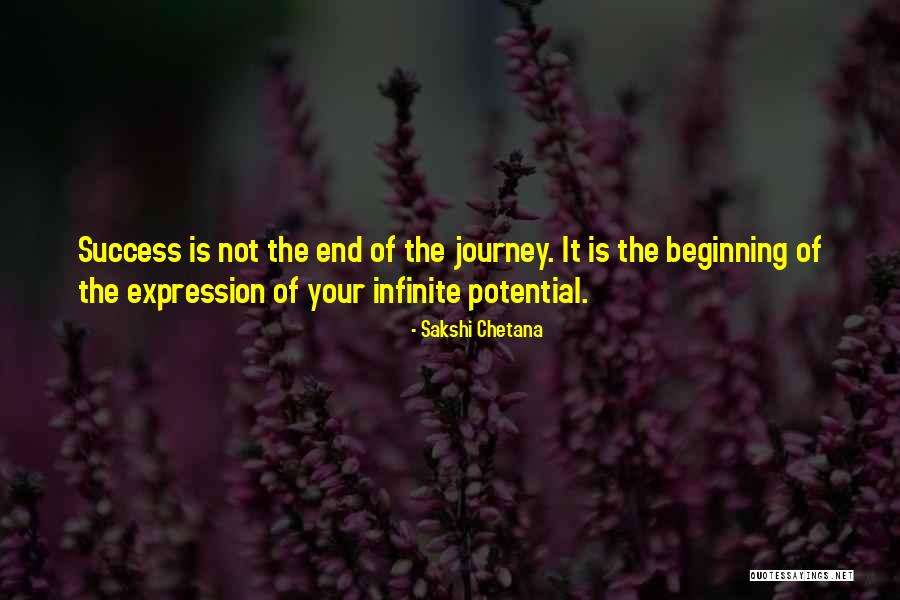 Success is not the end of the journey. It is the beginning of the expression of your infinite potential.

- Sakshi Chetana

QUOTESSAYINGS.NET